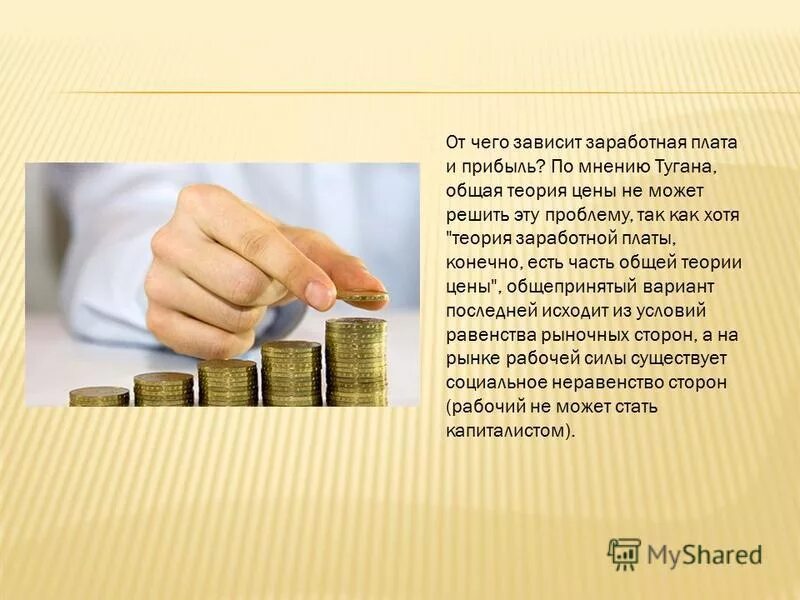 От чего зависит заработная плата и прибыль? По мнению Тугана, общая теория цены не может решить эту проблему, так как хотя "теория заработной платы, конечно, есть часть общей теории цены", общепринятый вариант последней исходит из условий равенства рыночных сторон, а на рынке рабочей силы существует социальное неравенство сторон (рабочий не может стать капиталистом).

MyShared